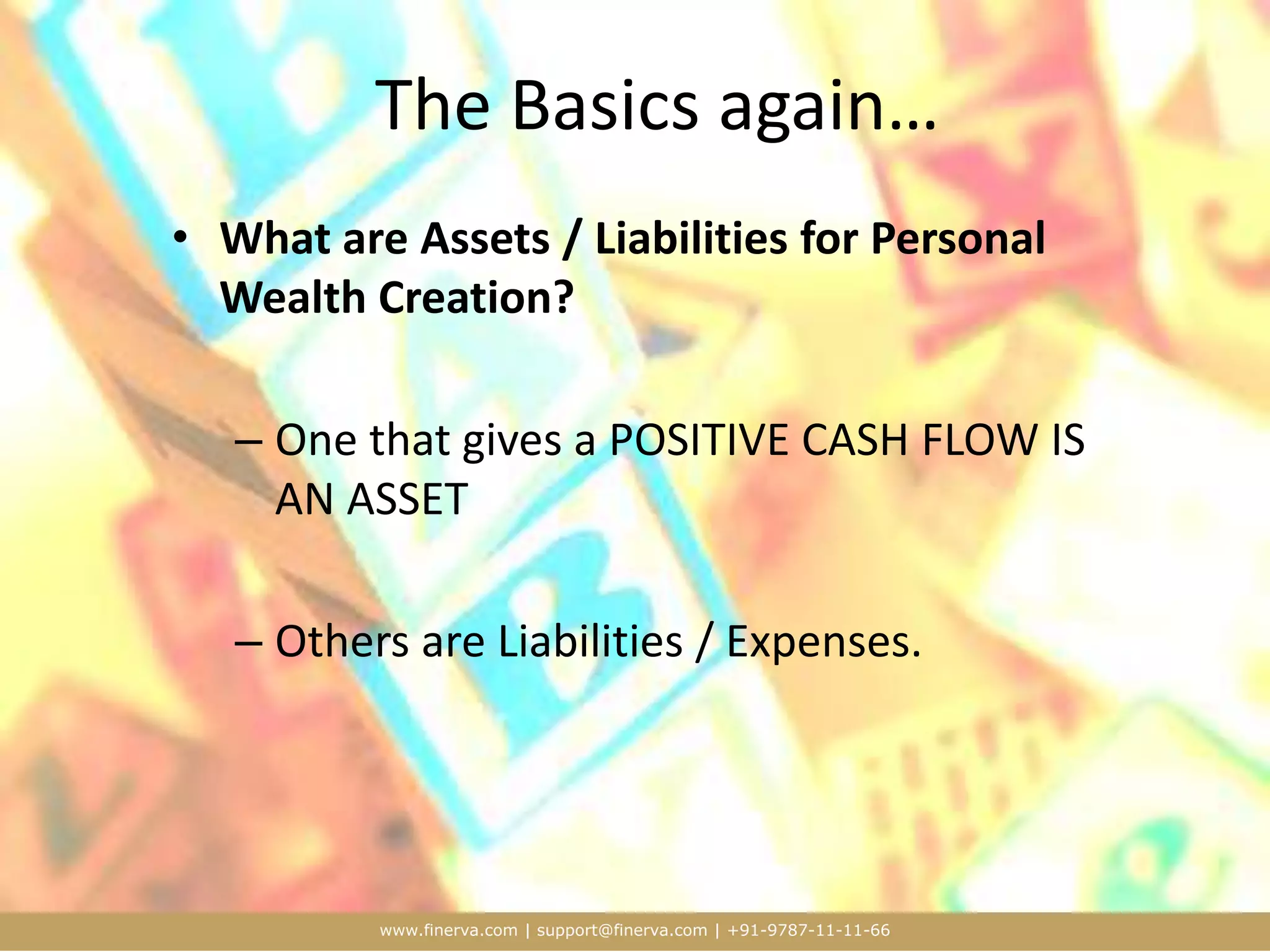 The Basics again…

• What are Assets / Liabilities for Personal Wealth Creation?

– One that gives a POSITIVE CASH FLOW IS AN ASSET

– Others are Liabilities / Expenses.

www.finerva.com | support@finerva.com | +91-9787-11-11-66